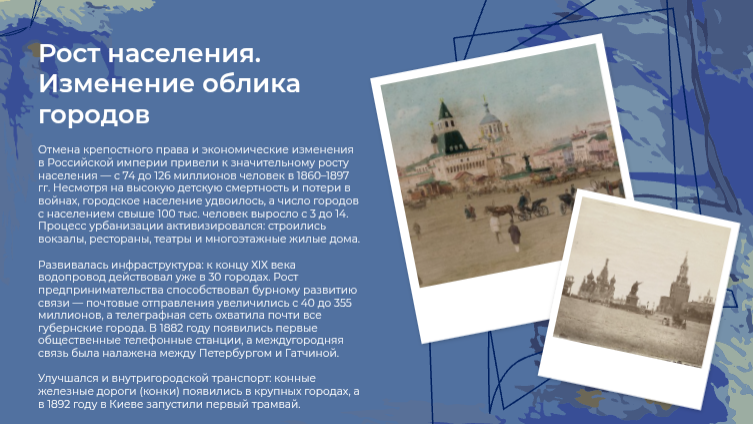 Рост населения. Изменение облика городов

Отмена крепостного права и экономические изменения в Российской империи привели к значительному росту населения — с 74 до 126 миллионов человек в 1860–1897 гг. Несмотря на высокую детскую смертность и потери в войнах, городское население удвоилось, а число городов с населением свыше 100 тыс. человек выросло с 3 до 14. Процесс урбанизации активизировался: строились вокзалы, рестораны, театры и многоэтажные жилые дома.

Развивалась инфраструктура: к концу XIX века водопровод действовал уже в 30 городах. Рост предпринимательства способствовал бурному развитию связи — почтовые отправления увеличились с 40 до 355 миллионов, а телеграфная сеть охватила почти все губернские города. В 1882 году появились первые общественные телефонные станции, а междугородняя связь была налажена между Петербургом и Гатчиной.

Улучшался и внутригородской транспорт: конные железные дороги (конки) появились в крупных городах, а в 1892 году в Киеве запустили первый трамвай.